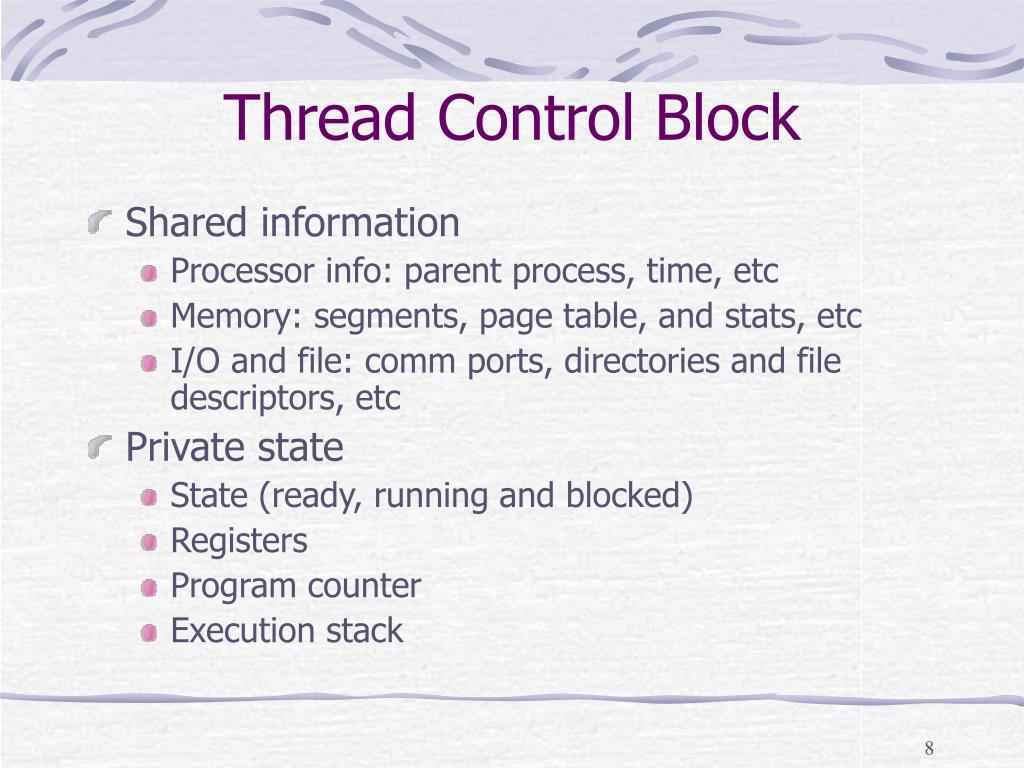 Thread Control Block

Shared information

Processor info: parent process, time, etc

Memory: segments, page table, and stats, etc

I/O and file: comm ports, directories and file descriptors, etc

Private state

State (ready, running and blocked)

Registers

Program counter

Execution stack

8